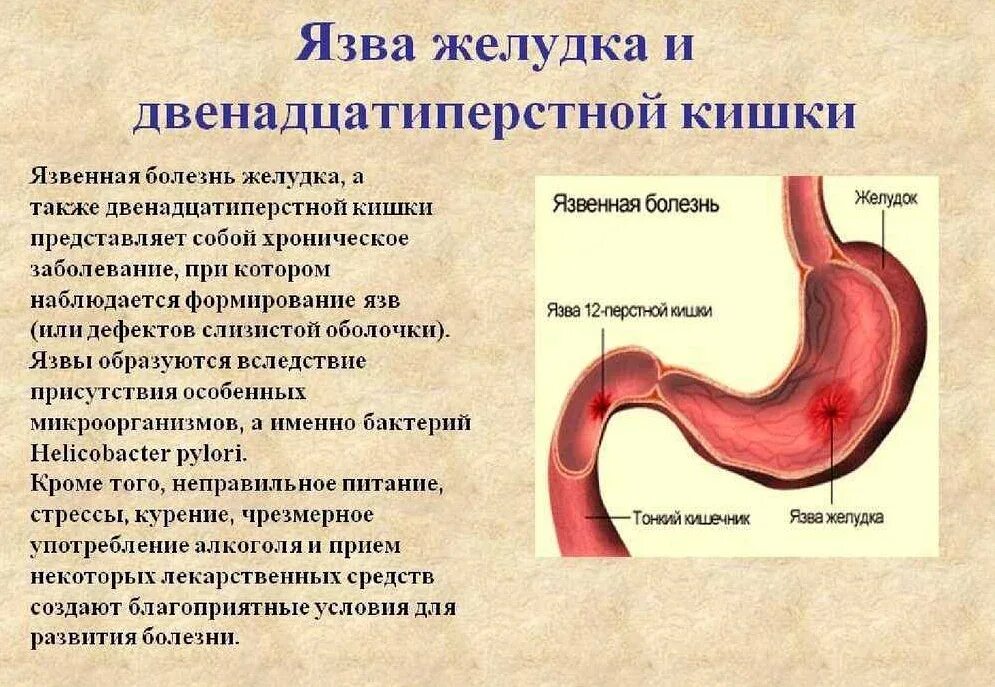 Язва желудка и двенадцатиперстной кишки

Язвенная болезнь желудка, а также двенадцатиперстной кишки представляет собой хроническое заболевание, при котором наблюдается формирование язв (или дефектов слизистой оболочки). Язвы образуются вследствие присутствия особенных микроорганизмов, а именно бактерий Helicobacter pylori.
Кроме того, неправильное питание, стрессы, курение, чрезмерное употребление алкоголя и прием некоторых лекарственных средств создают благоприятные условия для развития болезни.

Язвенная болезнь
Желудок
Язва 12-перстной кишки
Тонкий кишечник
Язва желудка